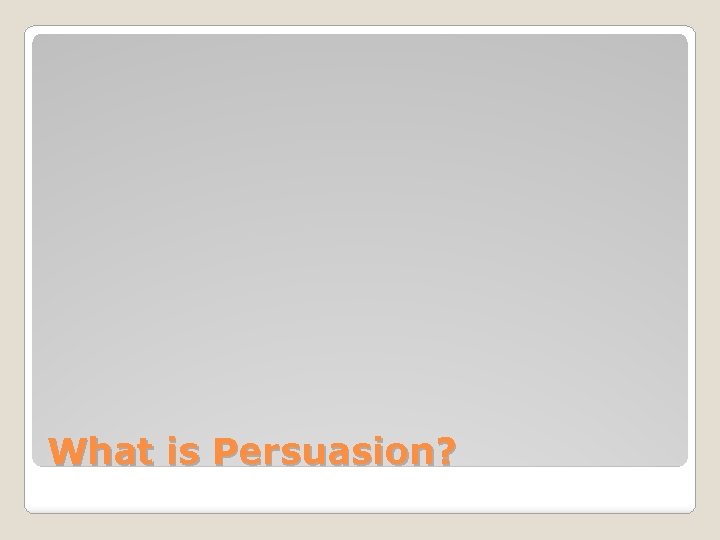 What is Persuasion?